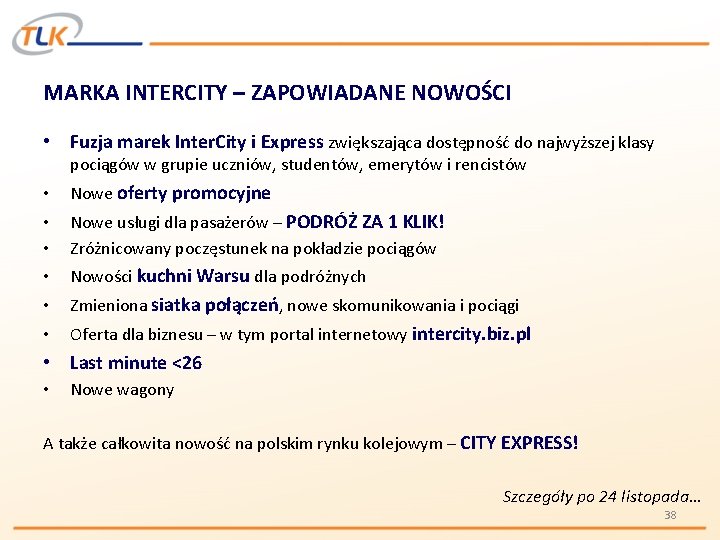 TLK

MARKA INTERCITY – ZAPOWIADANE NOWOŚCI

• Fuzja marek InterCity i Express zwiększająca dostępność do najwyższej klasy pociągów w grupie uczniów, studentów, emerytów i rencistów
• Nowe oferty promocyjne
• Nowe usługi dla pasażerów – PODRÓŻ ZA 1 KLIK!
• Zróżnicowany poczęstunek na pokładzie pociągów
• Nowości kuchni Warsu dla podróżnych
• Zmieniona siatka połączeń, nowe skomunikowania i pociągi
• Oferta dla biznesu – w tym portal internetowy intercity.biz.pl
• Last minute <26
• Nowe wagony

A także całkowita nowość na polskim rynku kolejowym – CITY EXPRESS!

Szczegóły po 24 listopada…

38